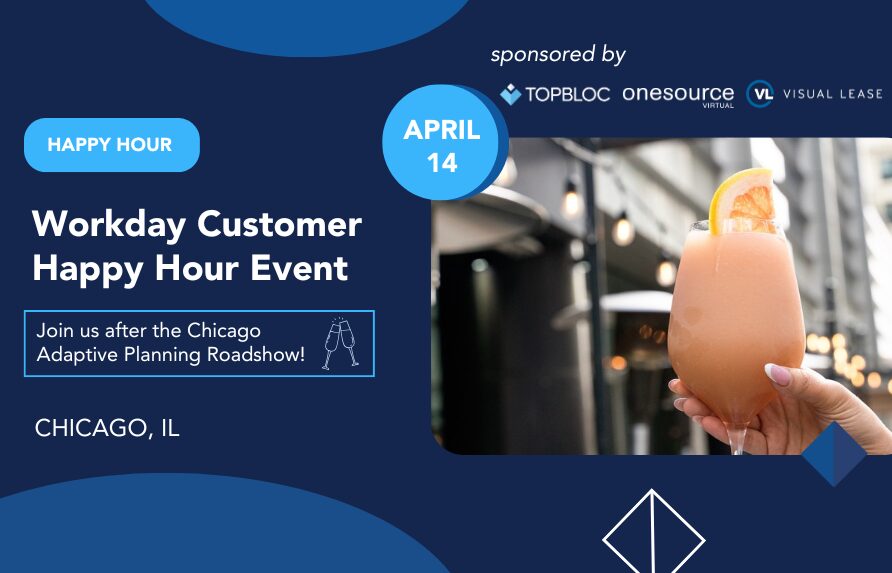 sponsored by

TOPBLOC onesource VIRTUAL VL VISUAL LEASE

HAPPY HOUR

APRIL 14

Workday Customer Happy Hour Event

Join us after the Chicago Adaptive Planning Roadshow!

CHICAGO, IL